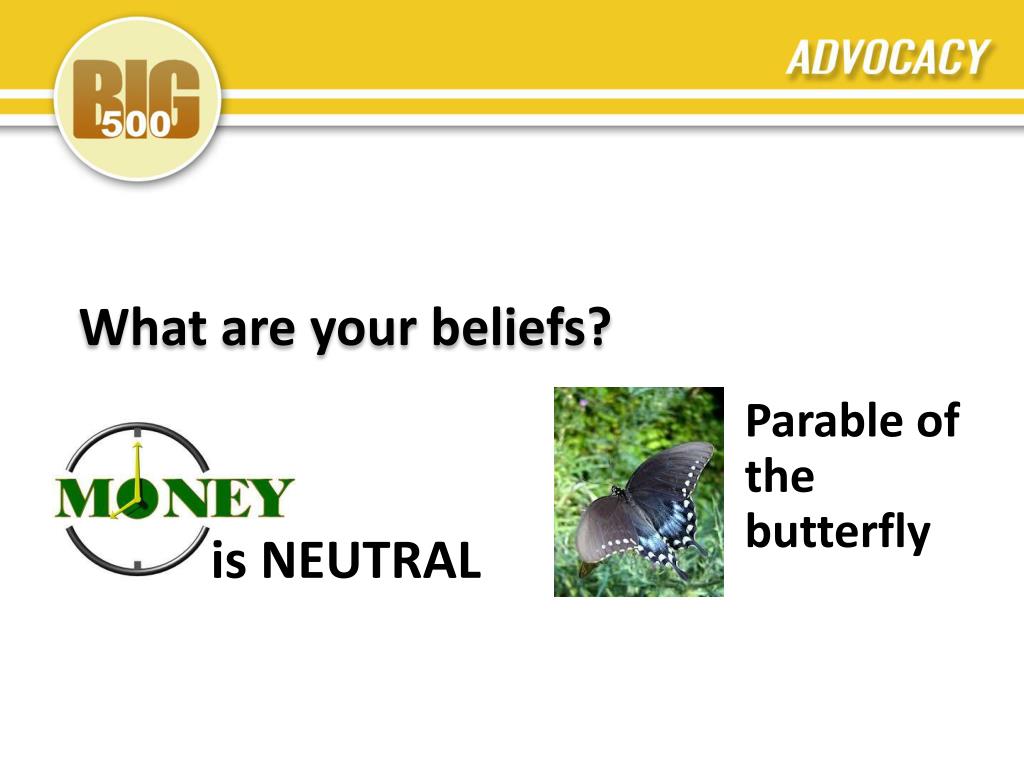 BIG 500

ADVOCACY

What are your beliefs?

MONEY is NEUTRAL

Parable of the butterfly